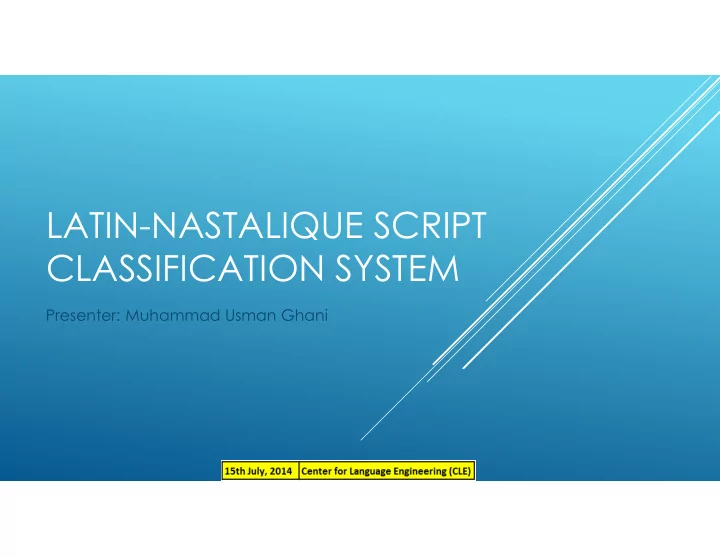 LATIN-NASTALIQUE SCRIPT CLASSIFICATION SYSTEM

Presenter: Muhammad Usman Ghani

| 15th July, 2014 | Center for Language Engineering (CLE) |
|---|---|